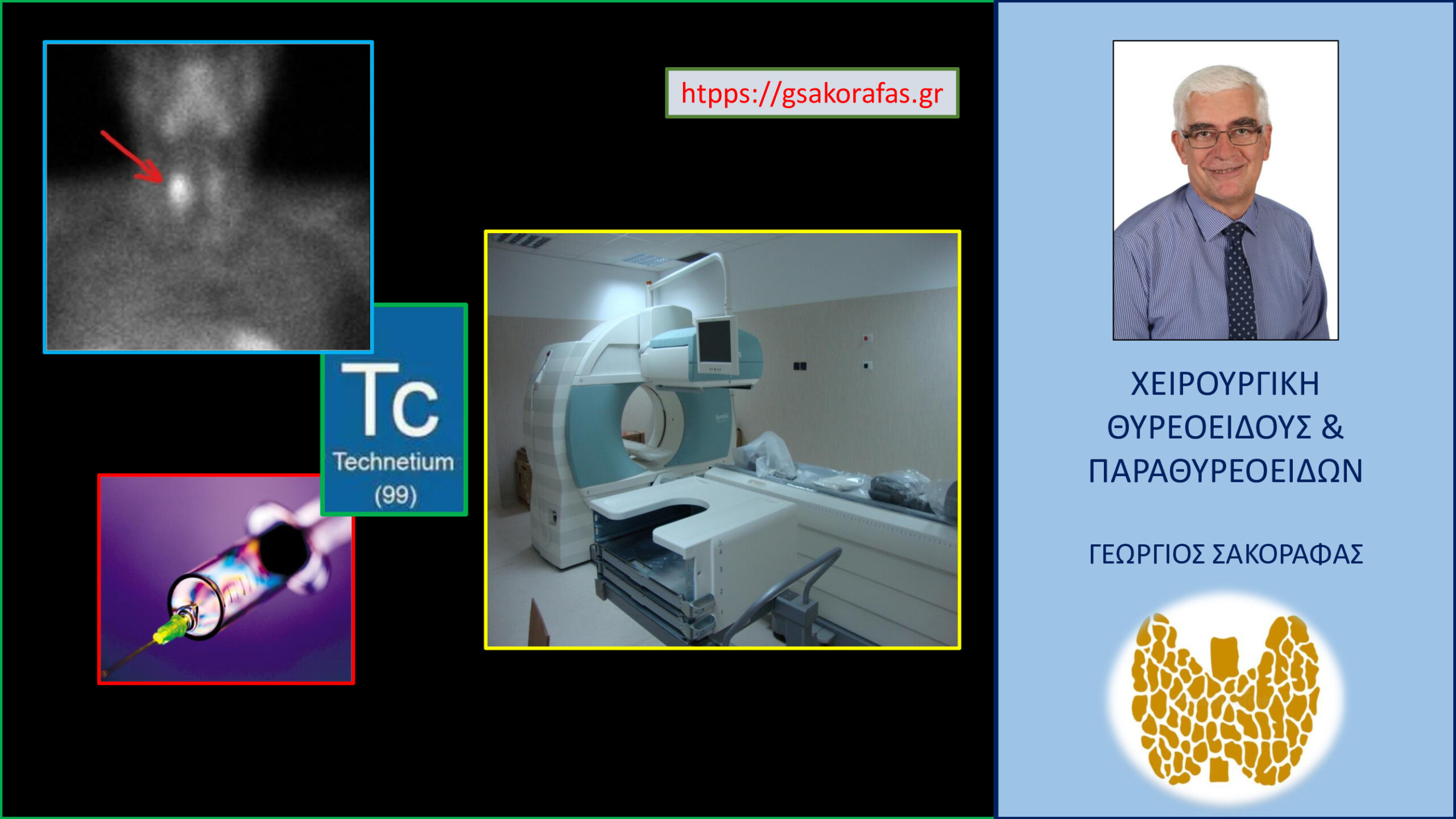 htpps://gsakorafas.gr

Tc
Technetium
(99)

ΧΕΙΡΟΥΡΓΙΚΗ ΘΥΡΕΟΕΙΔΟΥΣ & ΠΑΡΑΘΥΡΕΟΕΙΔΩΝ

ΓΕΩΡΓΙΟΣ ΣΑΚΟΡΑΦΑΣ